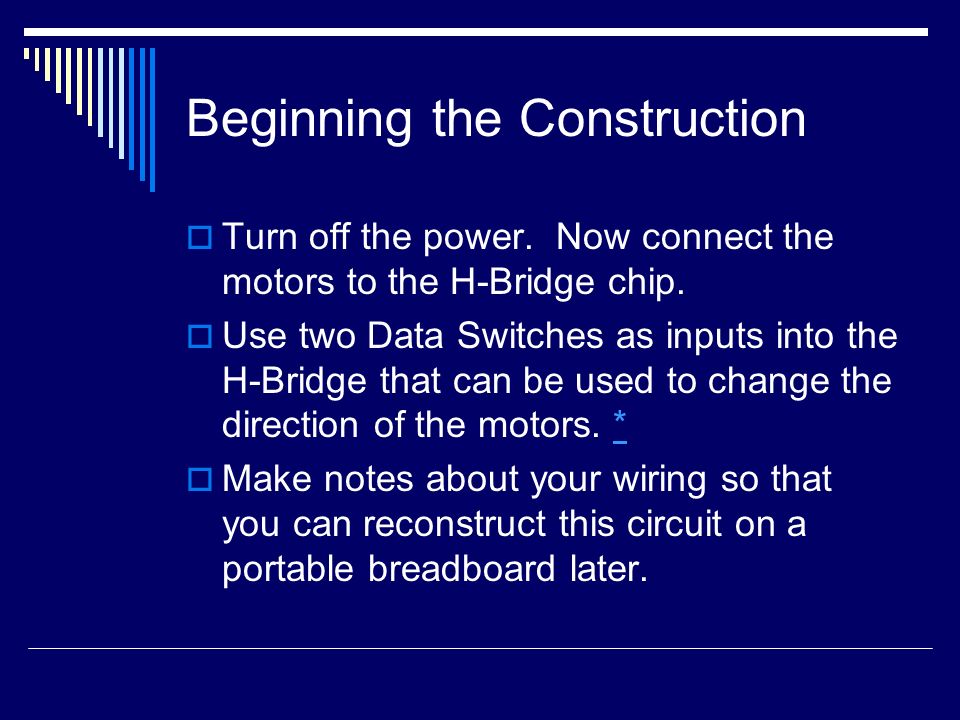 Beginning the Construction

Turn off the power.  Now connect the motors to the H-Bridge chip.

Use two Data Switches as inputs into the H-Bridge that can be used to change the direction of the motors. *

Make notes about your wiring so that you can reconstruct this circuit on a portable breadboard later.